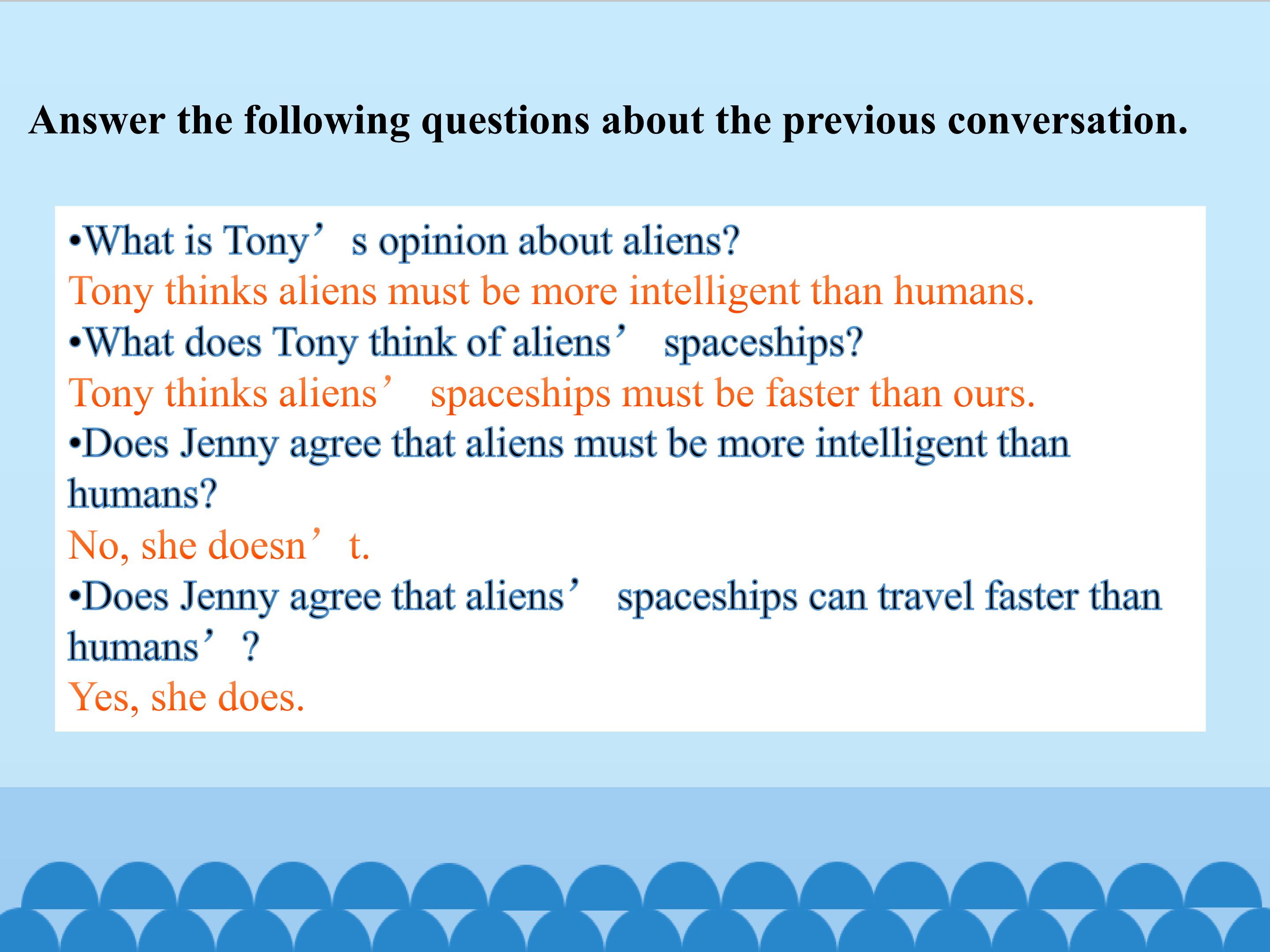 Answer the following questions about the previous conversation.

•What is Tony’s opinion about aliens?
Tony thinks aliens must be more intelligent than humans.
•What does Tony think of aliens’ spaceships?
Tony thinks aliens’ spaceships must be faster than ours.
•Does Jenny agree that aliens must be more intelligent than humans?
No, she doesn’t.
•Does Jenny agree that aliens’ spaceships can travel faster than humans’?
Yes, she does.